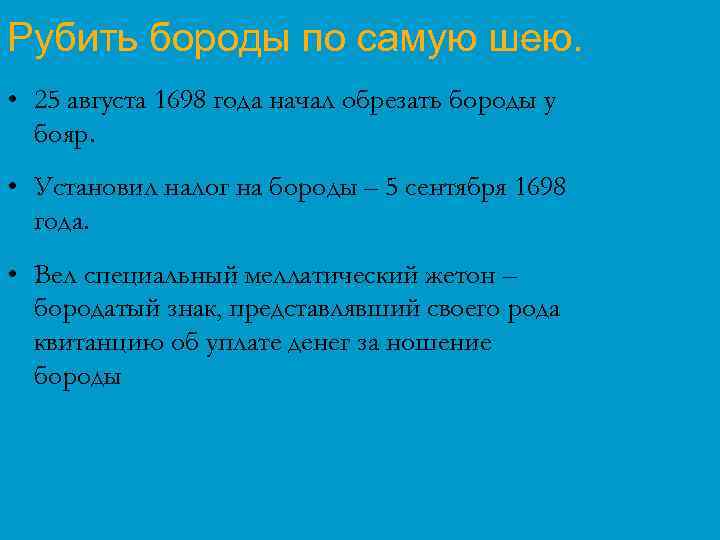 Рубить бороды по самую шею.

• 25 августа 1698 года начал обрезать бороды у бояр.

• Установил налог на бороды – 5 сентября 1698 года.

• Вел специальный меллатический жетон – бородатый знак, представлявший своего рода квитанцию об уплате денег за ношение бороды